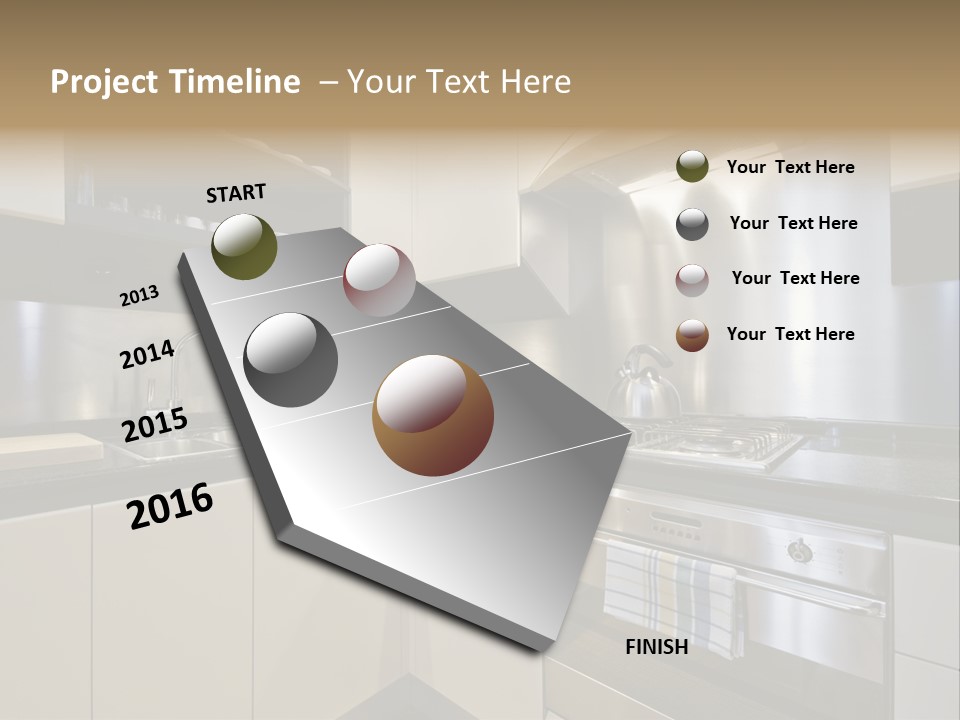 Project Timeline – Your Text Here

START

2013

2014

2015

2016

FINISH

Your Text Here

Your Text Here

Your Text Here

Your Text Here